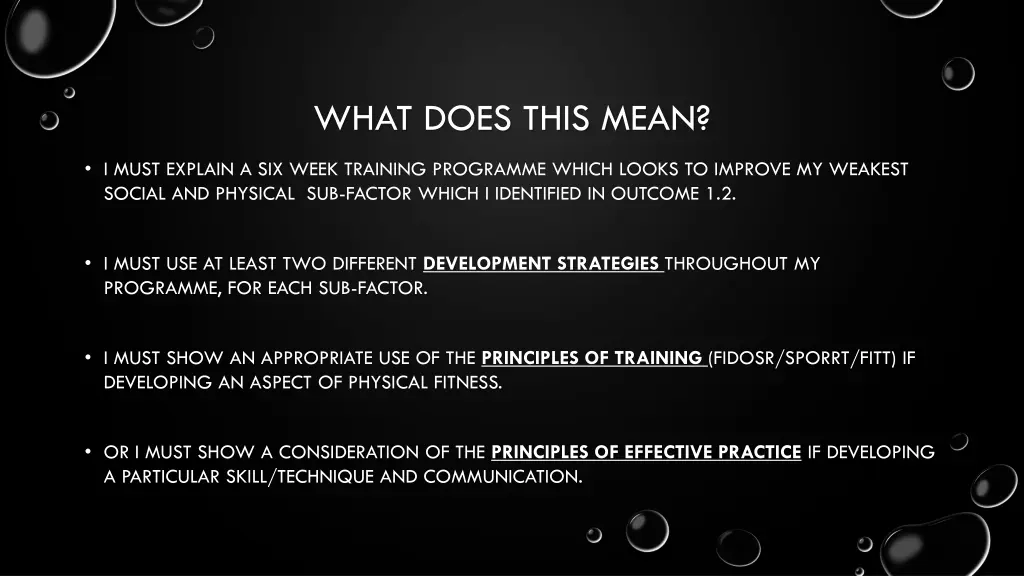 WHAT DOES THIS MEAN?

• I MUST EXPLAIN A SIX WEEK TRAINING PROGRAMME WHICH LOOKS TO IMPROVE MY WEAKEST SOCIAL AND PHYSICAL SUB-FACTOR WHICH I IDENTIFIED IN OUTCOME 1.2.

• I MUST USE AT LEAST TWO DIFFERENT DEVELOPMENT STRATEGIES THROUGHOUT MY PROGRAMME, FOR EACH SUB-FACTOR.

• I MUST SHOW AN APPROPRIATE USE OF THE PRINCIPLES OF TRAINING (FIDOSR/SPORRT/FITT) IF DEVELOPING AN ASPECT OF PHYSICAL FITNESS.

• OR I MUST SHOW A CONSIDERATION OF THE PRINCIPLES OF EFFECTIVE PRACTICE IF DEVELOPING A PARTICULAR SKILL/TECHNIQUE AND COMMUNICATION.